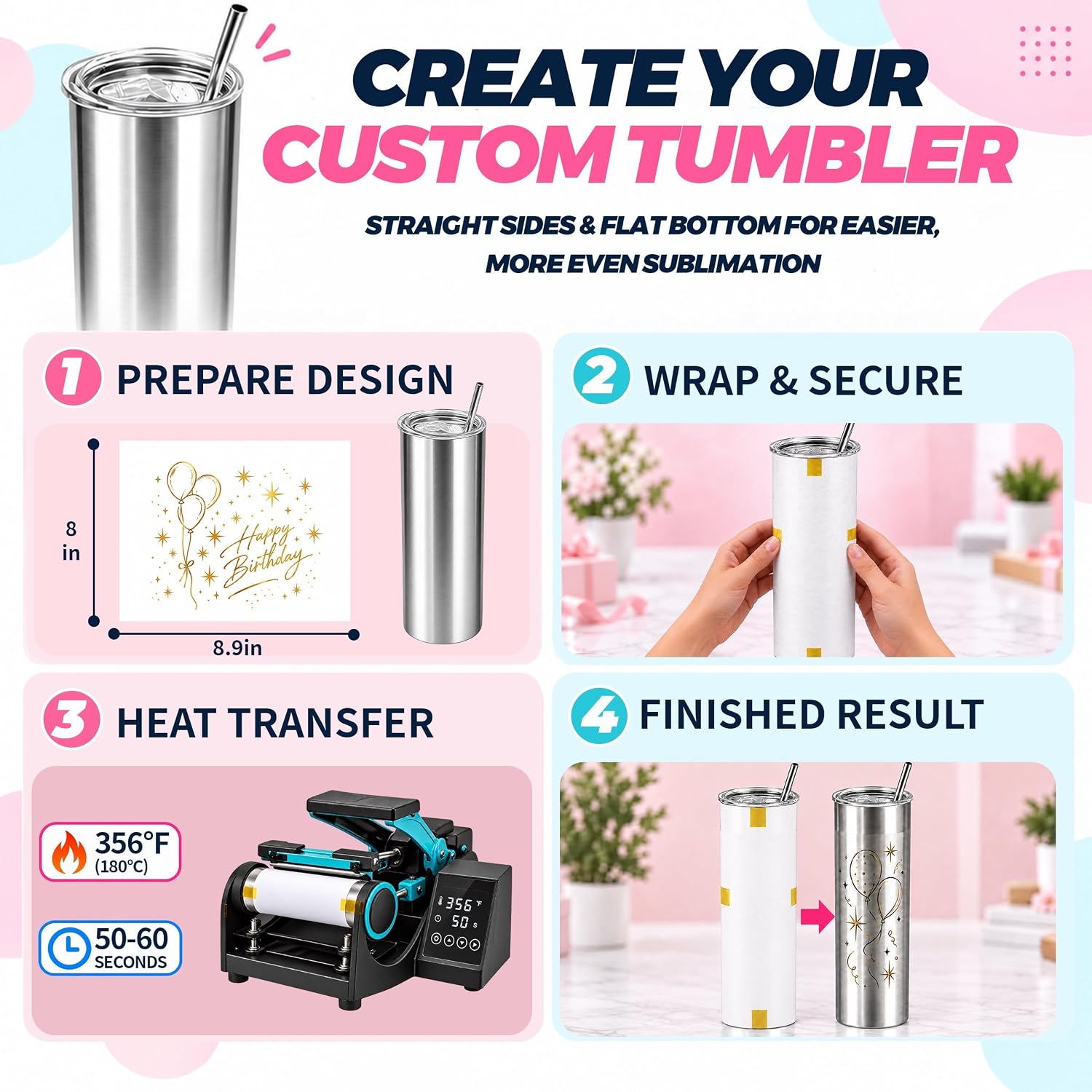 CREATE YOUR CUSTOM TUMBLER

STRAIGHT SIDES & FLAT BOTTOM FOR EASIER, MORE EVEN SUBLIMATION

1 PREPARE DESIGN

8 in

Happy Birthday

8.9in

2 WRAP & SECURE

3 HEAT TRANSFER

356°F (180°C)

50-60 SECONDS

356 °F
50 s

4 FINISHED RESULT